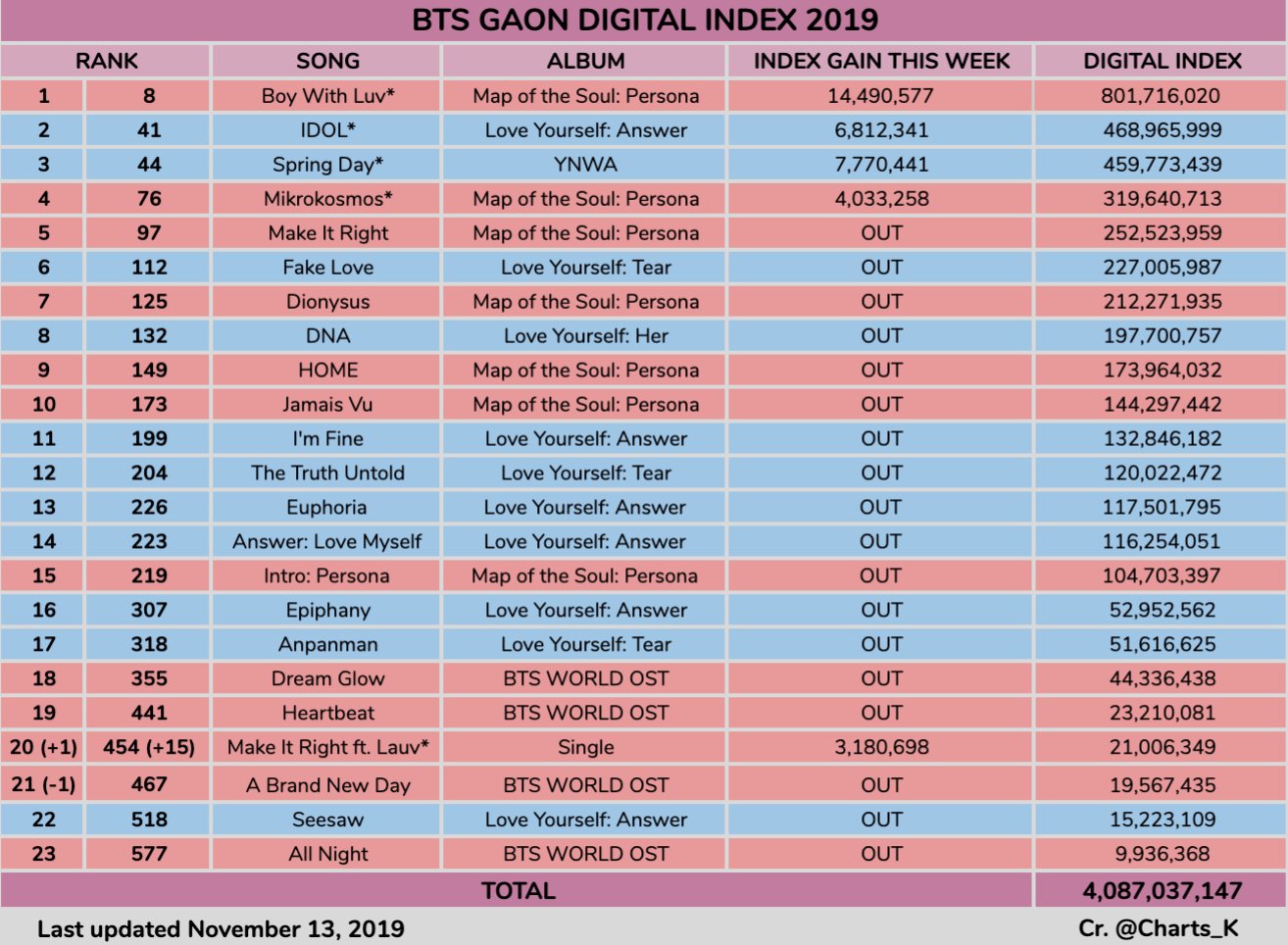 BTS GAON DIGITAL INDEX 2019

| RANK | | SONG | ALBUM | INDEX GAIN THIS WEEK | DIGITAL INDEX |
|---|---|---|---|---|---|
| 1 | 8 | Boy With Luv* | Map of the Soul: Persona | 14,490,577 | 801,716,020 |
| 2 | 41 | IDOL* | Love Yourself: Answer | 6,812,341 | 468,965,999 |
| 3 | 44 | Spring Day* | YNWA | 7,770,441 | 459,773,439 |
| 4 | 76 | Mikrokosmos* | Map of the Soul: Persona | 4,033,258 | 319,640,713 |
| 5 | 97 | Make It Right | Map of the Soul: Persona | OUT | 252,523,959 |
| 6 | 112 | Fake Love | Love Yourself: Tear | OUT | 227,005,987 |
| 7 | 125 | Dionysus | Map of the Soul: Persona | OUT | 212,271,935 |
| 8 | 132 | DNA | Love Yourself: Her | OUT | 197,700,757 |
| 9 | 149 | HOME | Map of the Soul: Persona | OUT | 173,964,032 |
| 10 | 173 | Jamais Vu | Map of the Soul: Persona | OUT | 144,297,442 |
| 11 | 199 | I'm Fine | Love Yourself: Answer | OUT | 132,846,182 |
| 12 | 204 | The Truth Untold | Love Yourself: Tear | OUT | 120,022,472 |
| 13 | 226 | Euphoria | Love Yourself: Answer | OUT | 117,501,795 |
| 14 | 223 | Answer: Love Myself | Love Yourself: Answer | OUT | 116,254,051 |
| 15 | 219 | Intro: Persona | Map of the Soul: Persona | OUT | 104,703,397 |
| 16 | 307 | Epiphany | Love Yourself: Answer | OUT | 52,952,562 |
| 17 | 318 | Anpanman | Love Yourself: Tear | OUT | 51,616,625 |
| 18 | 355 | Dream Glow | BTS WORLD OST | OUT | 44,336,438 |
| 19 | 441 | Heartbeat | BTS WORLD OST | OUT | 23,210,081 |
| 20 (+1) | 454 (+15) | Make It Right ft. Lauv* | Single | 3,180,698 | 21,006,349 |
| 21 (-1) | 467 | A Brand New Day | BTS WORLD OST | OUT | 19,567,435 |
| 22 | 518 | Seesaw | Love Yourself: Answer | OUT | 15,223,109 |
| 23 | 577 | All Night | BTS WORLD OST | OUT | 9,936,368 |
| TOTAL | | | | | 4,087,037,147 |

Last updated November 13, 2019

Cr. @Charts_K